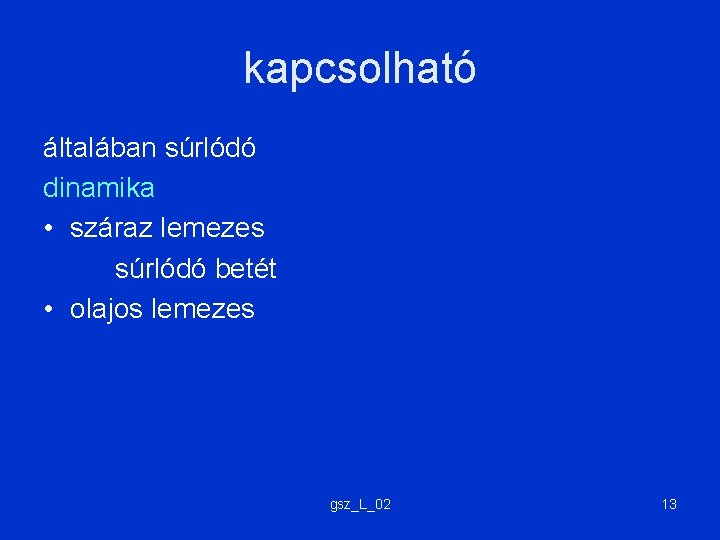 kapcsolható

általában súrlódó

dinamika

• száraz lemezes

súrlódó betét

• olajos lemezes

gsz_L_02

13